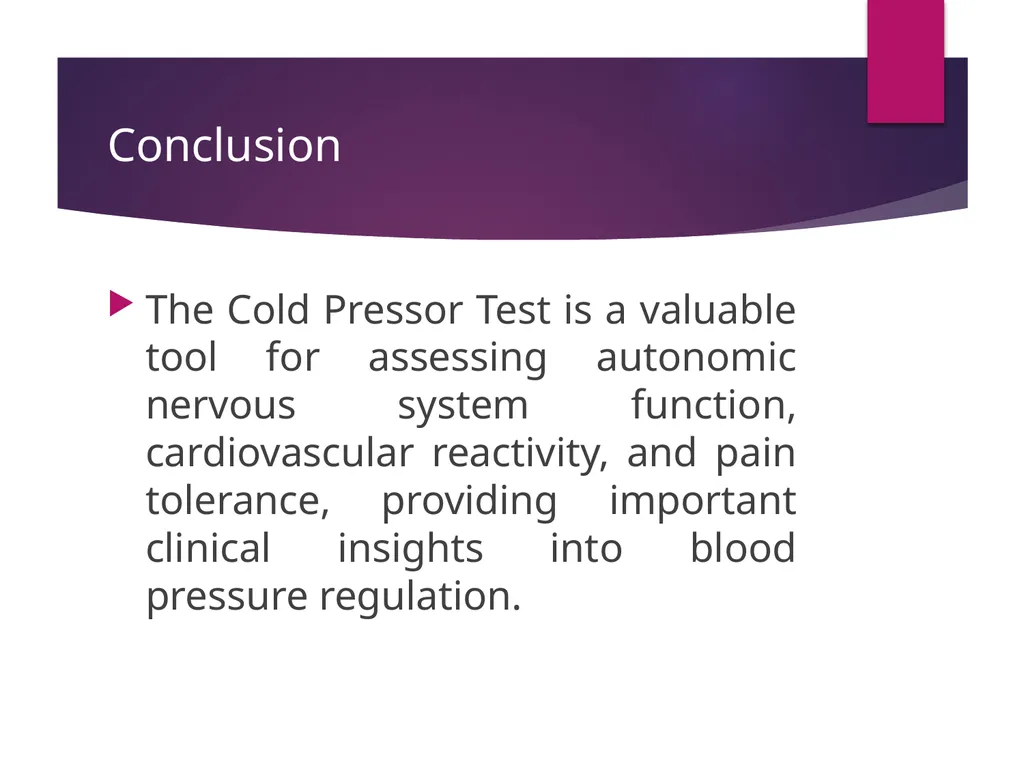 Conclusion

The Cold Pressor Test is a valuable tool for assessing autonomic nervous system function, cardiovascular reactivity, and pain tolerance, providing important clinical insights into blood pressure regulation.